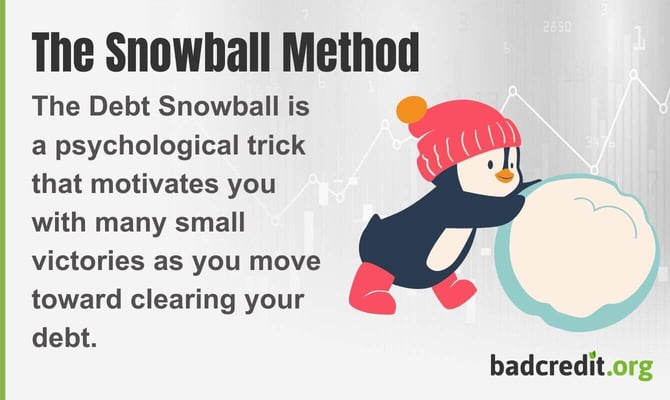 The Snowball Method

The Debt Snowball is a psychological trick that motivates you with many small victories as you move toward clearing your debt.

badcredit.org